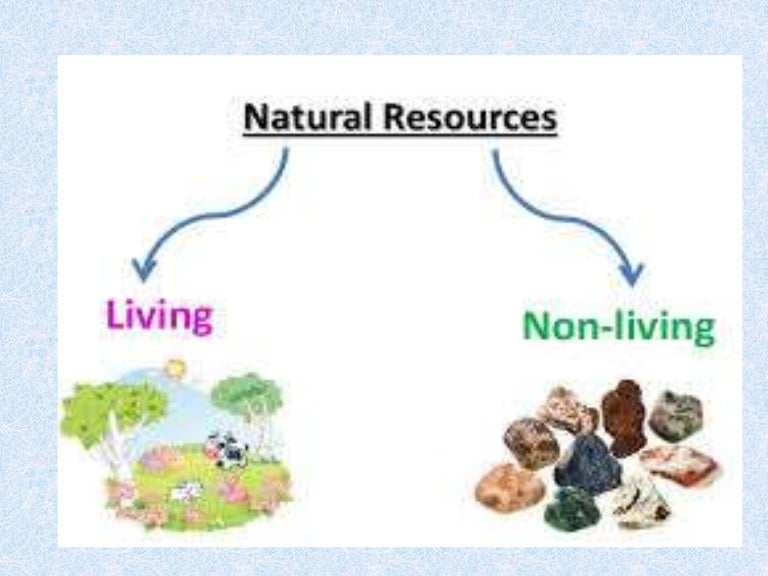 Natural Resources

Living

Non-living